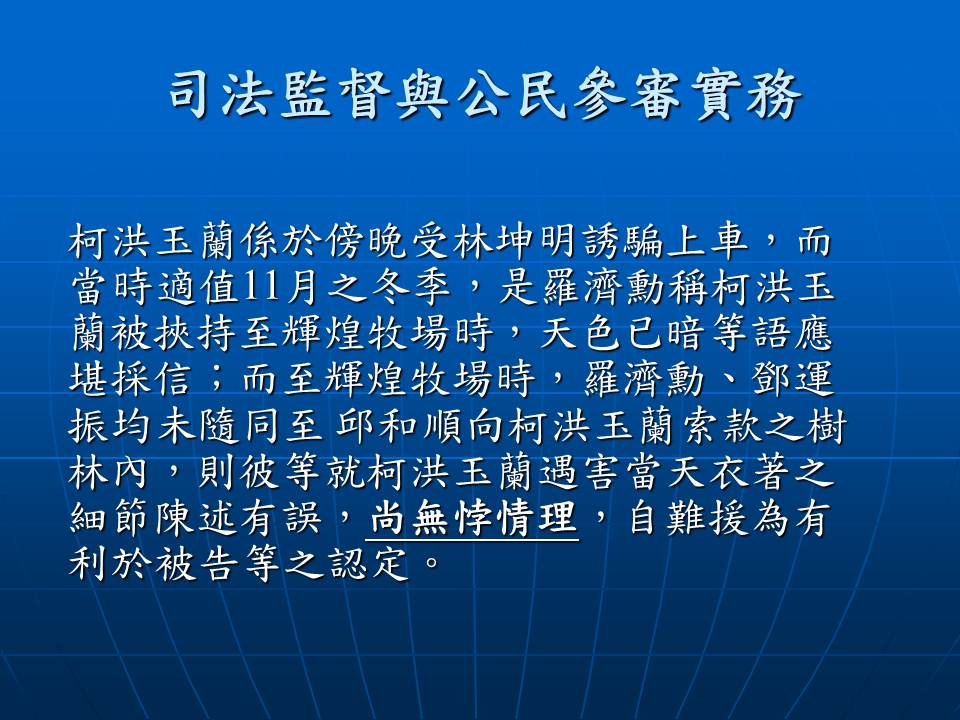 司法監督與公民參審實務

柯洪玉蘭係於傍晚受林坤明誘騙上車，而當時適值11月之冬季，是羅濟勳稱柯洪玉蘭被挾持至輝煌牧場時，天色已暗等語應堪採信；而至輝煌牧場時，羅濟勳、鄧運振均未隨同至 邱和順向柯洪玉蘭索款之樹林內，則彼等就柯洪玉蘭遇害當天衣著之細節陳述有誤，尚無悖情理，自難援為有利於被告等之認定。